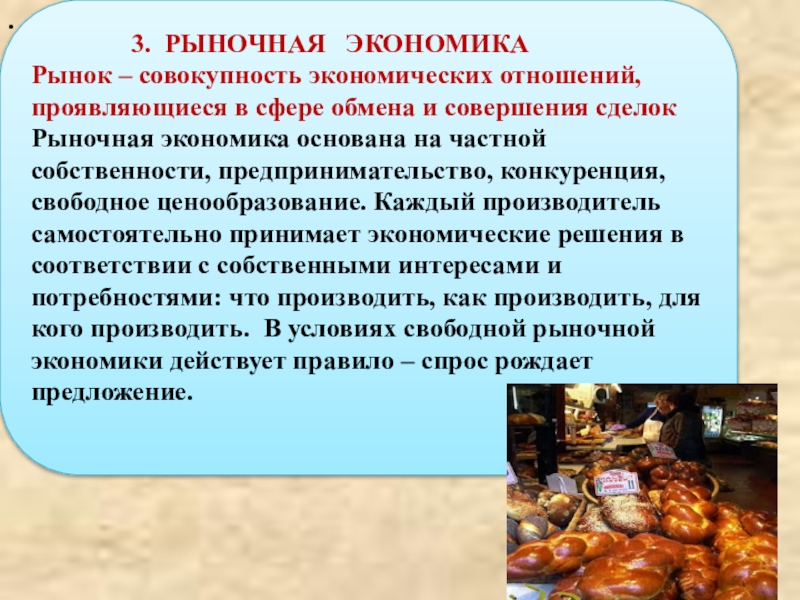 .

3. РЫНОЧНАЯ ЭКОНОМИКА

Рынок – совокупность экономических отношений, проявляющиеся в сфере обмена и совершения сделок

Рыночная экономика основана на частной собственности, предпринимательство, конкуренция, свободное ценообразование. Каждый производитель самостоятельно принимает экономические решения в соответствии с собственными интересами и потребностями: что производить, как производить, для кого производить. В условиях свободной рыночной экономики действует правило – спрос рождает предложение.